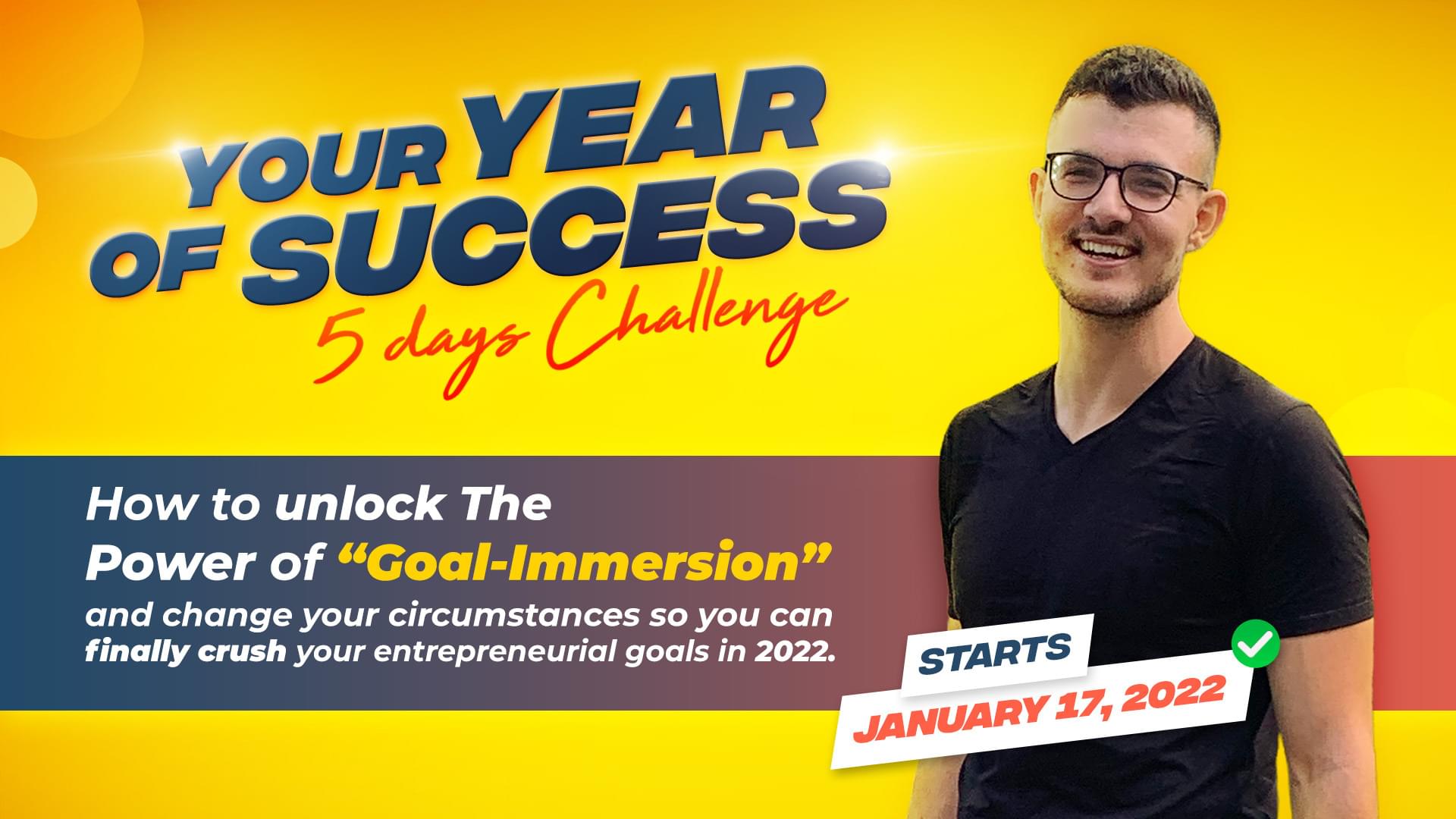 YOUR YEAR OF SUCCESS
5 days Challenge

How to unlock The Power of “Goal-Immersion” and change your circumstances so you can finally crush your entrepreneurial goals in 2022.

STARTS
JANUARY 17, 2022